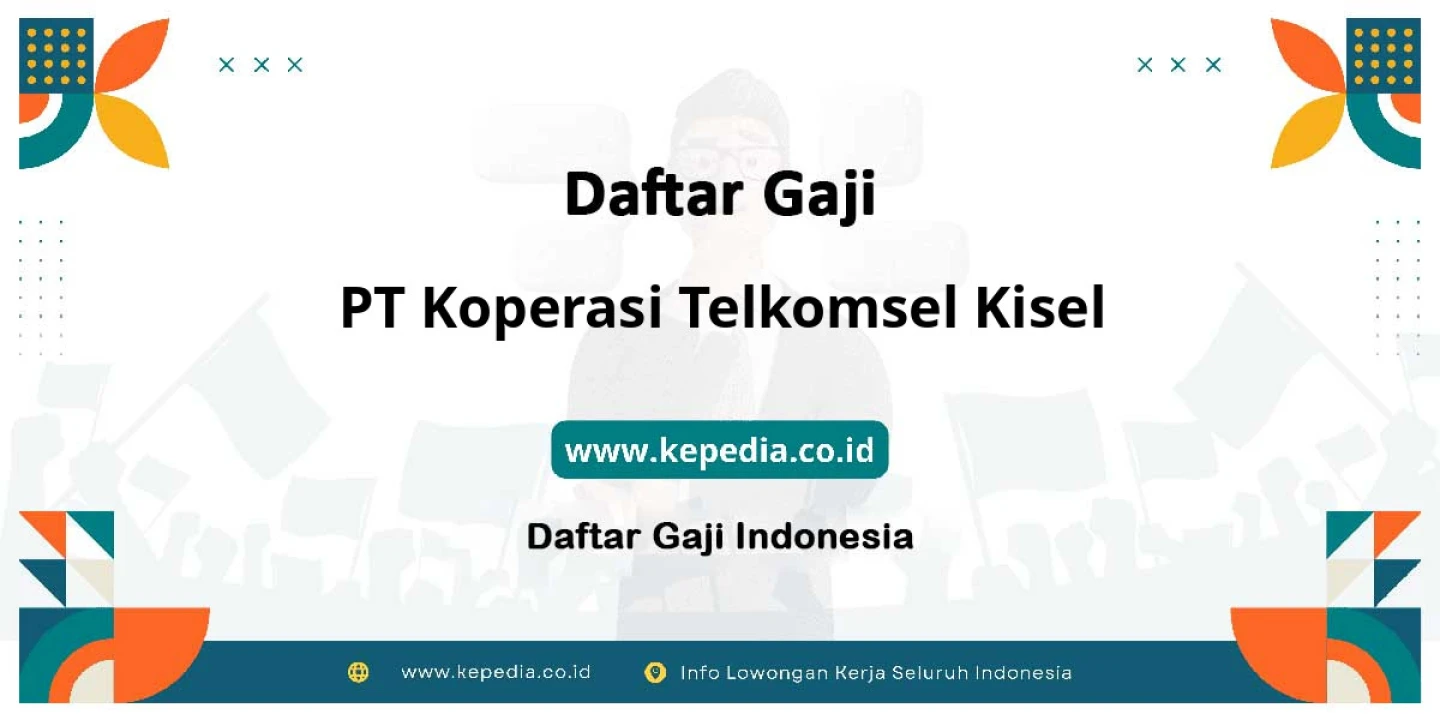 Daftar Gaji

PT Koperasi Telkomsel Kisel

www.kepedia.co.id

Daftar Gaji Indonesia

www.kepedia.co.id Info Lowongan Kerja Seluruh Indonesia